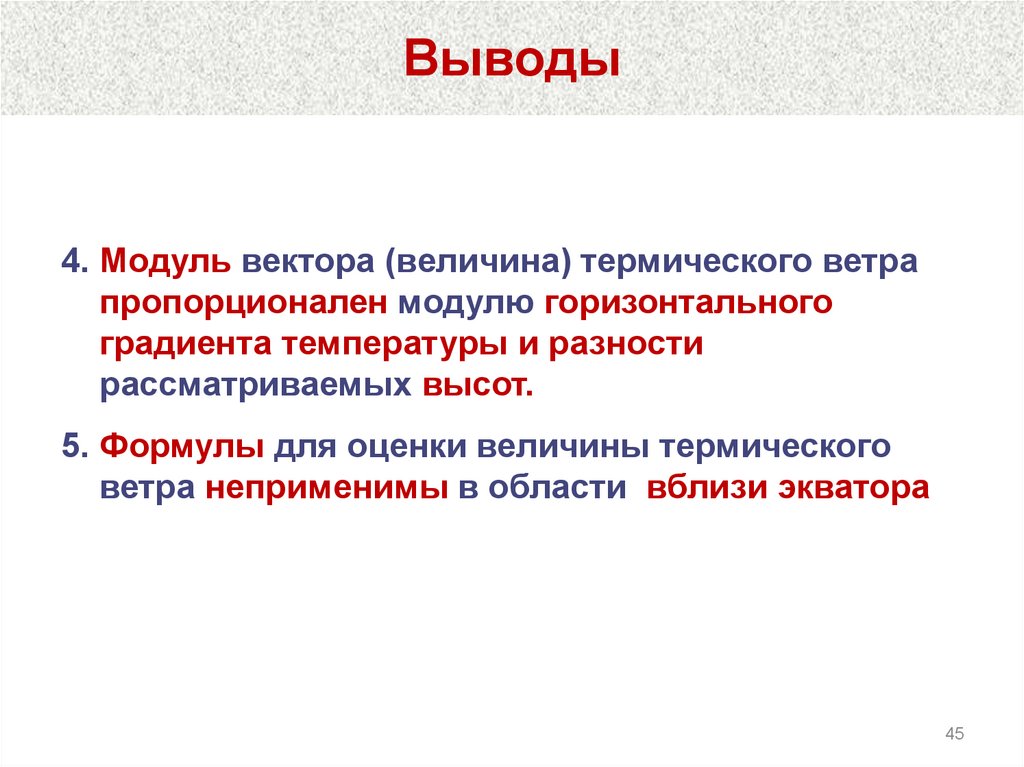 Выводы

4. Модуль вектора (величина) термического ветра пропорционален модулю горизонтального градиента температуры и разности рассматриваемых высот.

5. Формулы для оценки величины термического ветра неприменимы в области вблизи экватора

45